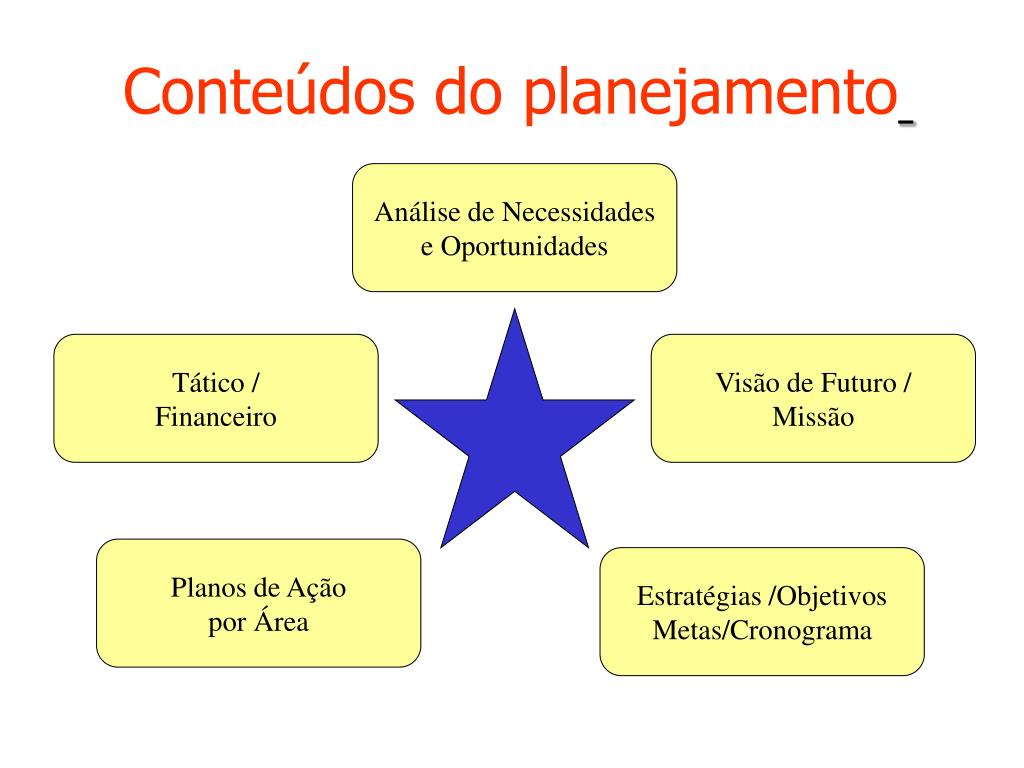 Conteúdos do planejamento

Análise de Necessidades e Oportunidades

Tático / Financeiro

Visão de Futuro / Missão

Planos de Ação por Área

Estratégias /Objetivos Metas/Cronograma